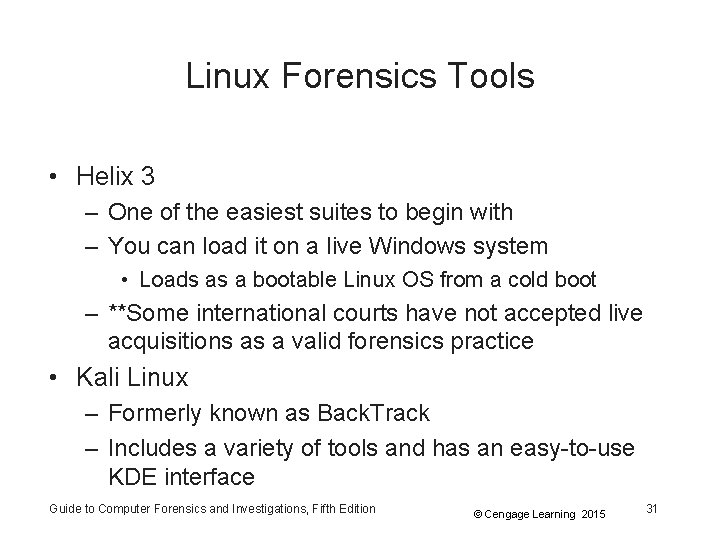 Linux Forensics Tools

• Helix 3
– One of the easiest suites to begin with
– You can load it on a live Windows system
• Loads as a bootable Linux OS from a cold boot
– **Some international courts have not accepted live acquisitions as a valid forensics practice
• Kali Linux
– Formerly known as BackTrack
– Includes a variety of tools and has an easy-to-use KDE interface

Guide to Computer Forensics and Investigations, Fifth Edition © Cengage Learning 2015 31